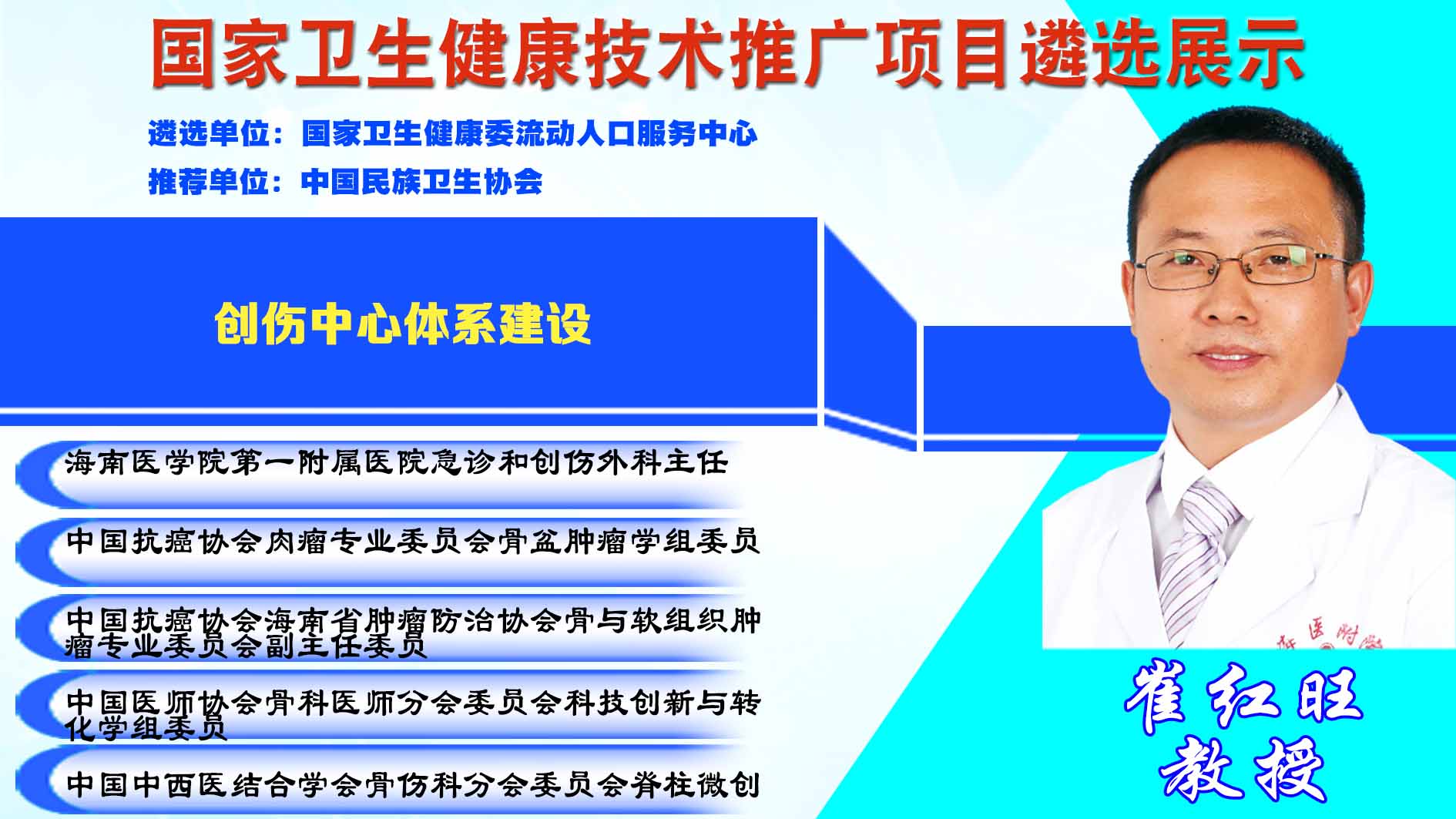 国家卫生健康技术推广项目遴选展示

遴选单位：国家卫生健康委流动人口服务中心

推荐单位：中国民族卫生协会

创伤中心体系建设

海南医学院第一附属医院急诊和创伤外科主任

中国抗癌协会肉瘤专业委员会骨盆肿瘤学组委员

中国抗癌协会海南省肿瘤防治协会骨与软组织肿瘤专业委员会副主任委员

中国医师协会骨科医师分会委员会科技创新与转化学组委员

中国中西医结合学会骨伤科分会委员会脊柱微创

崔红旺

教授